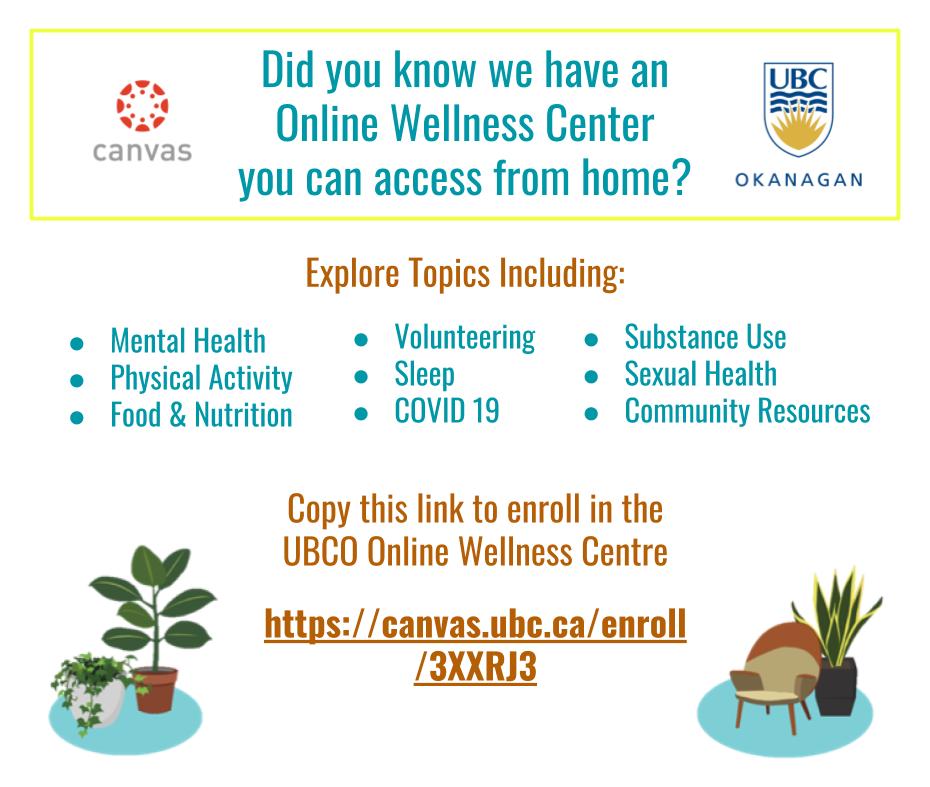 canvas

Did you know we have an Online Wellness Center you can access from home?

UBC
OKANAGAN

Explore Topics Including:

- Mental Health
- Physical Activity
- Food & Nutrition

- Volunteering
- Sleep
- COVID 19

- Substance Use
- Sexual Health
- Community Resources

Copy this link to enroll in the UBCO Online Wellness Centre

https://canvas.ubc.ca/enroll/3XXRJ3